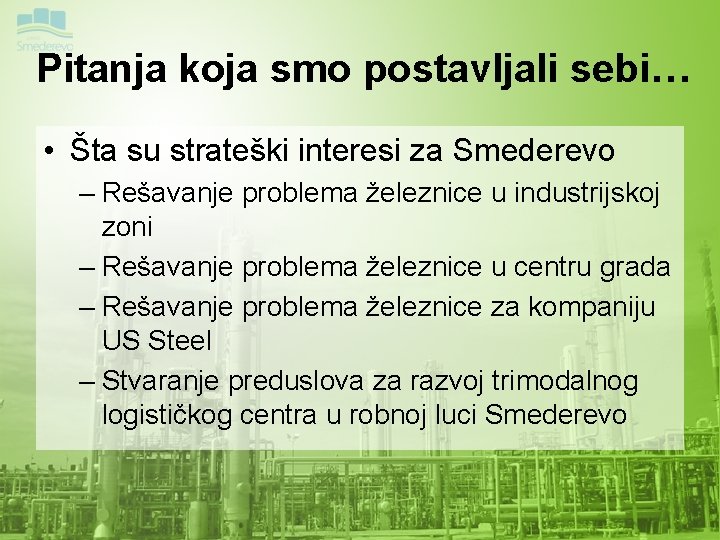 Smederevo

Pitanja koja smo postavljali sebi…

• Šta su strateški interesi za Smederevo
– Rešavanje problema železnice u industrijskoj zoni
– Rešavanje problema železnice u centru grada
– Rešavanje problema železnice za kompaniju US Steel
– Stvaranje preduslova za razvoj trimodalnog logističkog centra u robnoj luci Smederevo